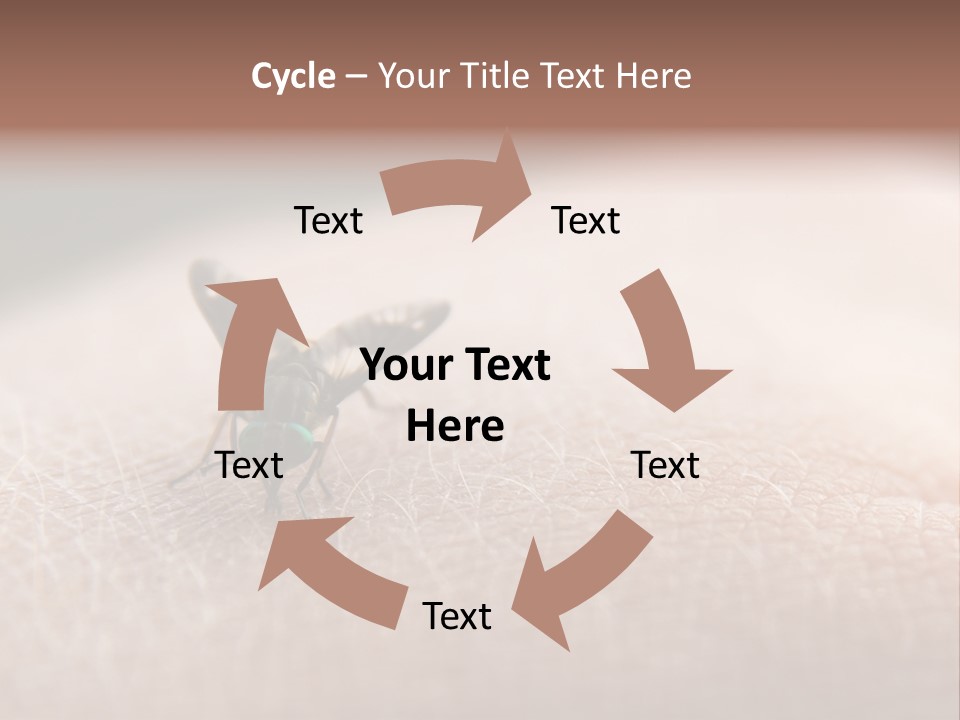 Cycle – Your Title Text Here

Text

Text

Your Text Here

Text

Text

Text